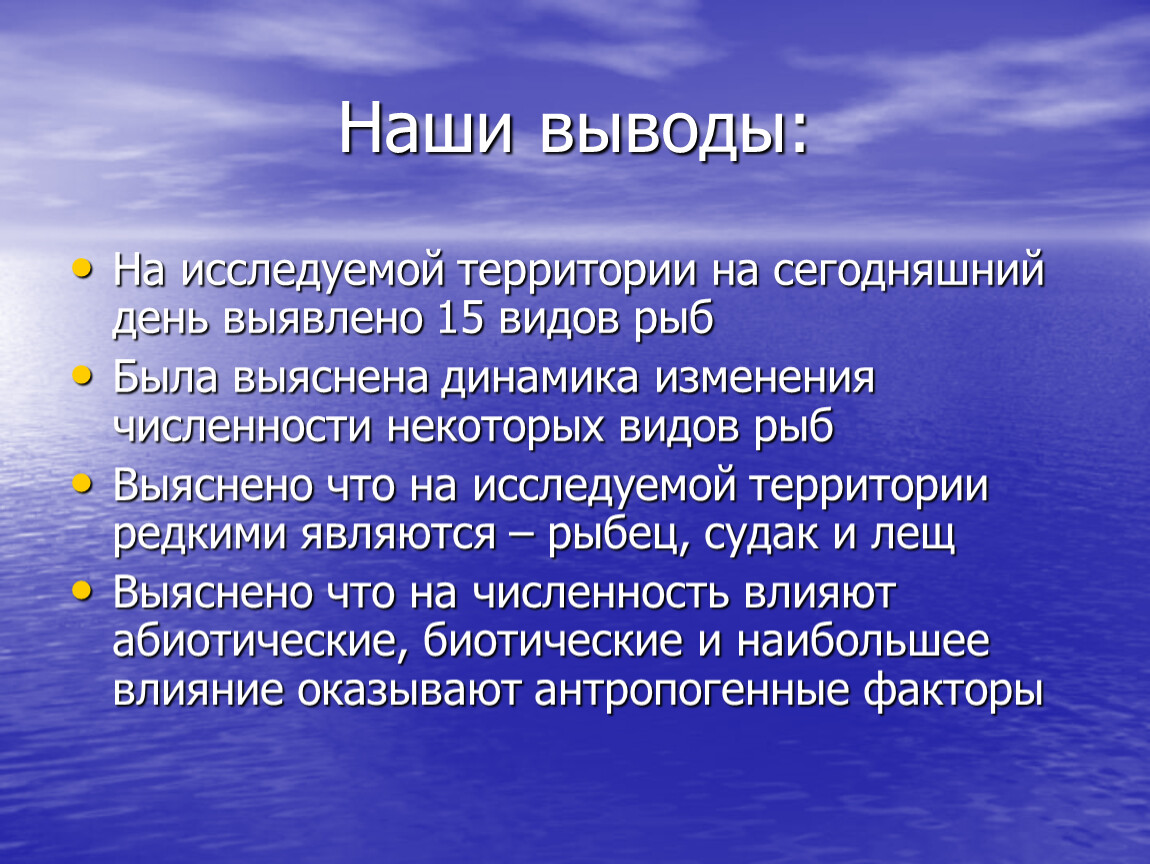 Наши выводы:

• На исследуемой территории на сегодняшний день выявлено 15 видов рыб
• Была выяснена динамика изменения численности некоторых видов рыб
• Выяснено что на исследуемой территории редкими являются – рыбец, судак и лещ
• Выяснено что на численность влияют абиотические, биотические и наибольшее влияние оказывают антропогенные факторы